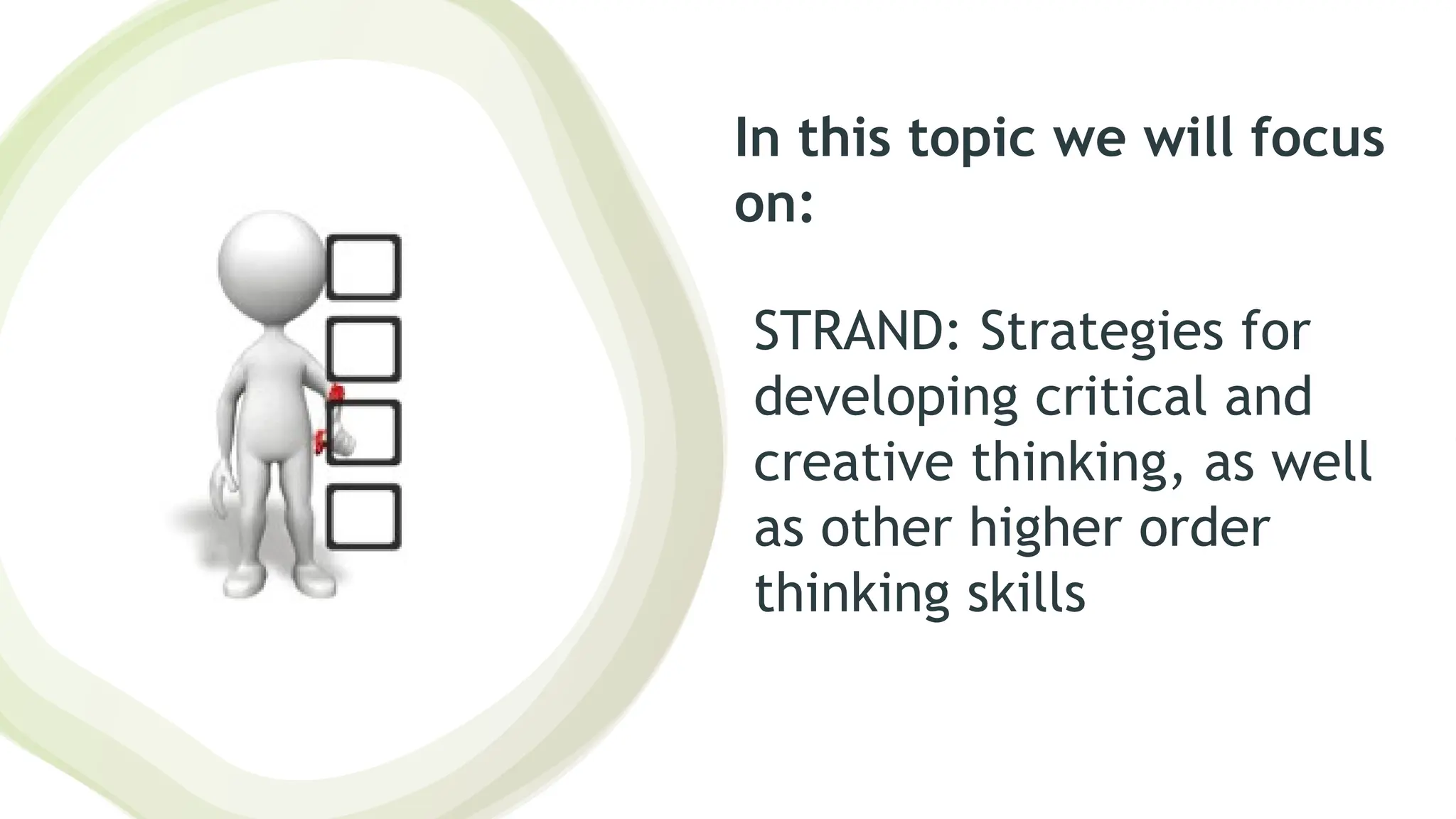 In this topic we will focus on:

STRAND: Strategies for developing critical and creative thinking, as well as other higher order thinking skills